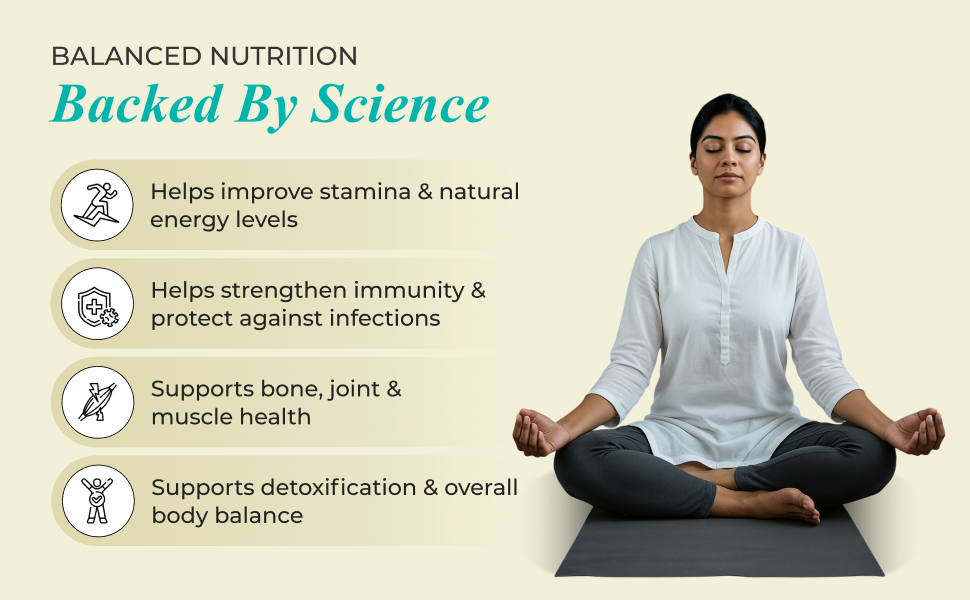 BALANCED NUTRITION
Backed By Science

Helps improve stamina & natural energy levels

Helps strengthen immunity & protect against infections

Supports bone, joint & muscle health

Supports detoxification & overall body balance